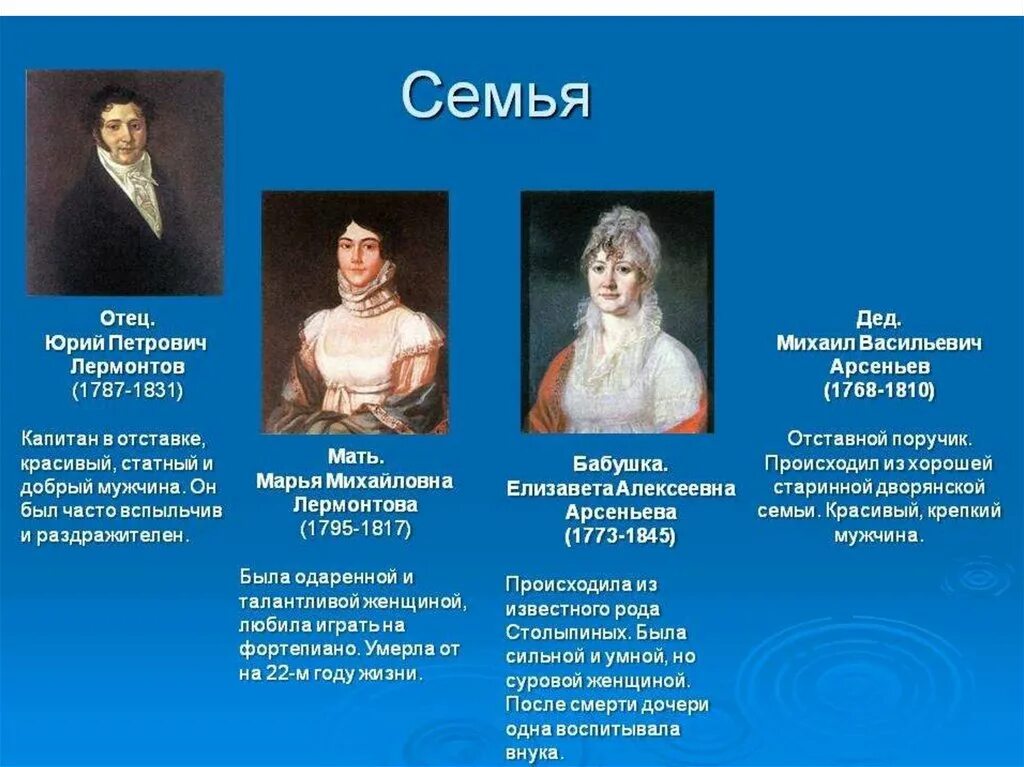 Семья

Отец.
Юрий Петрович
Лермонтов
(1787-1831)

Капитан в отставке, красивый, статный и добрый мужчина. Он был часто вспыльчив и раздражителен.

Мать.
Марья Михайловна
Лермонтова
(1795-1817)

Была одаренной и талантливой женщиной, любила играть на фортепиано. Умерла от на 22-м году жизни.

Бабушка.
Елизавета Алексеевна
Арсеньева
(1773-1845)

Происходила из известного рода Столыпиных. Была сильной и умной, но суровой женщиной. После смерти дочери одна воспитывала внука.

Дед.
Михаил Васильевич
Арсеньев
(1768-1810)

Отставной поручик. Происходил из хорошей старинной дворянской семьи. Красивый, крепкий мужчина.